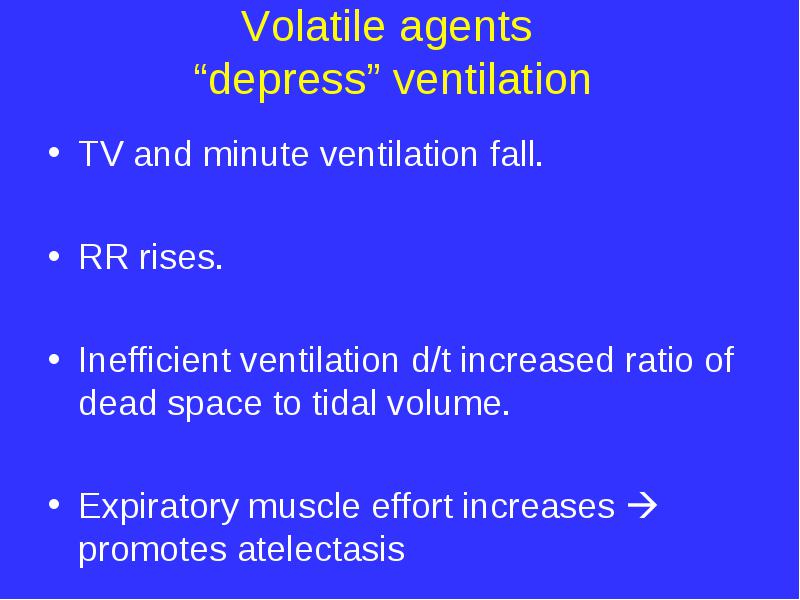 Volatile agents
“depress” ventilation

• TV and minute ventilation fall.

• RR rises.

• Inefficient ventilation d/t increased ratio of dead space to tidal volume.

• Expiratory muscle effort increases → promotes atelectasis